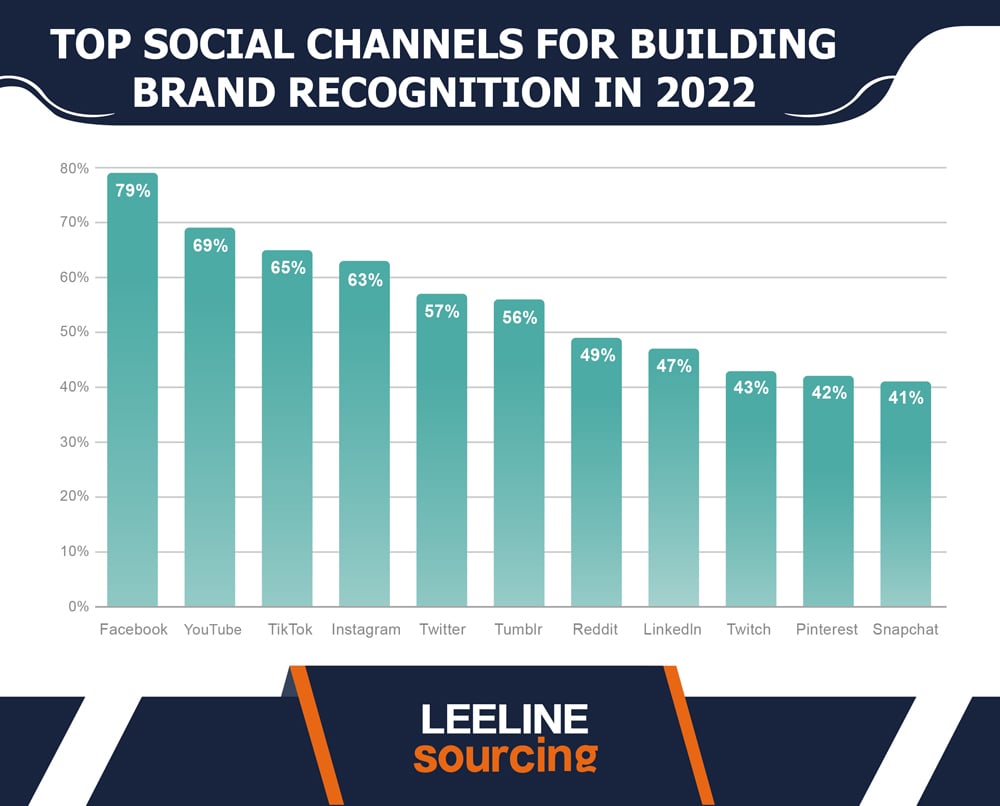 TOP SOCIAL CHANNELS FOR BUILDING BRAND RECOGNITION IN 2022

80%
70%
60%
50%
40%
30%
20%
10%
0%

79%
69%
65%
63%
57%
56%
49%
47%
43%
42%
41%

Facebook YouTube TikTok Instagram Twitter Tumblr Reddit LinkedIn Twitch Pinterest Snapchat

LEELINE
sourcing